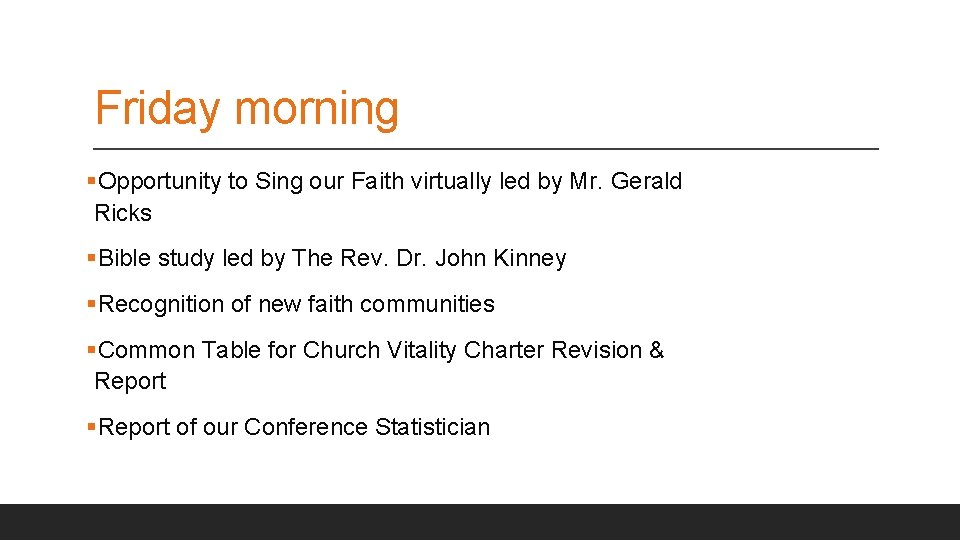 Friday morning

▪Opportunity to Sing our Faith virtually led by Mr. Gerald Ricks

▪Bible study led by The Rev. Dr. John Kinney

▪Recognition of new faith communities

▪Common Table for Church Vitality Charter Revision & Report

▪Report of our Conference Statistician